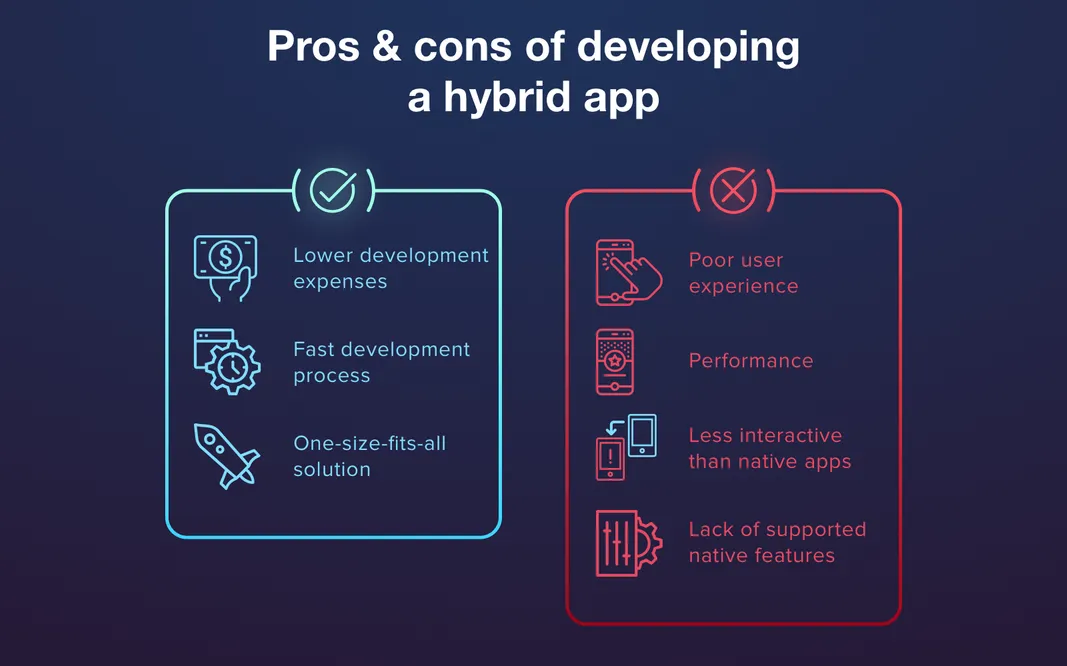 Pros & cons of developing a hybrid app

Lower development expenses

Fast development process

One-size-fits-all solution

Poor user experience

Performance

Less interactive than native apps

Lack of supported native features